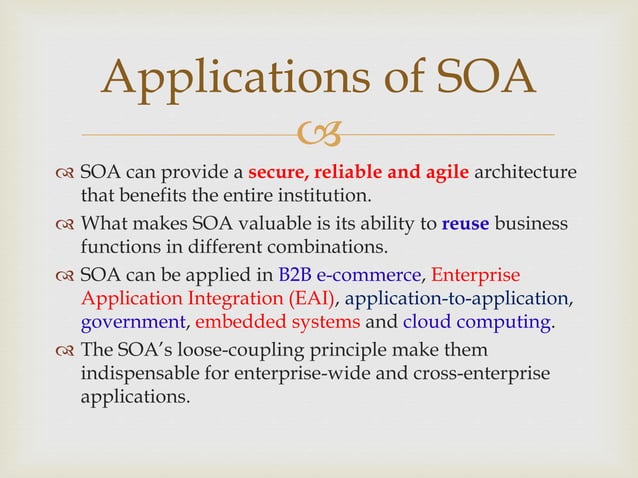 Applications of SOA

SOA can provide a secure, reliable and agile architecture that benefits the entire institution.

What makes SOA valuable is its ability to reuse business functions in different combinations.

SOA can be applied in B2B e-commerce, Enterprise Application Integration (EAI), application-to-application, government, embedded systems and cloud computing.

The SOA's loose-coupling principle make them indispensable for enterprise-wide and cross-enterprise applications.